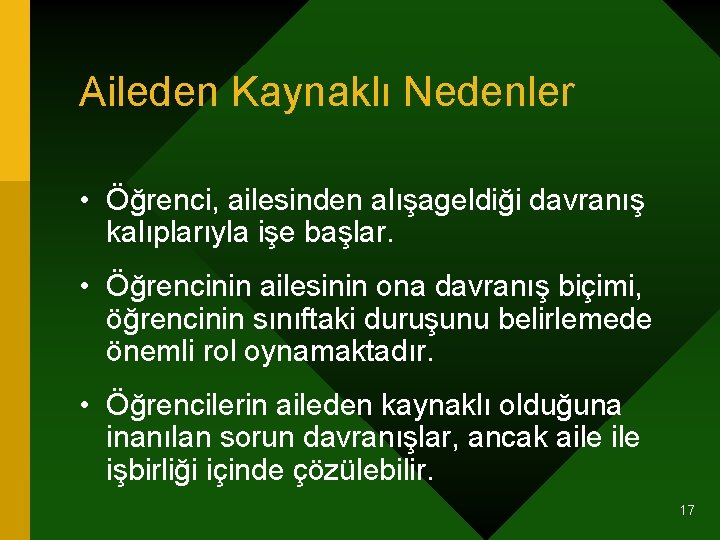 Aileden Kaynaklı Nedenler

• Öğrenci, ailesinden alışageldiği davranış kalıplarıyla işe başlar.

• Öğrencinin ailesinin ona davranış biçimi, öğrencinin sınıftaki duruşunu belirlemede önemli rol oynamaktadır.

• Öğrencilerin aileden kaynaklı olduğuna inanılan sorun davranışlar, ancak aile ile işbirliği içinde çözülebilir.

17